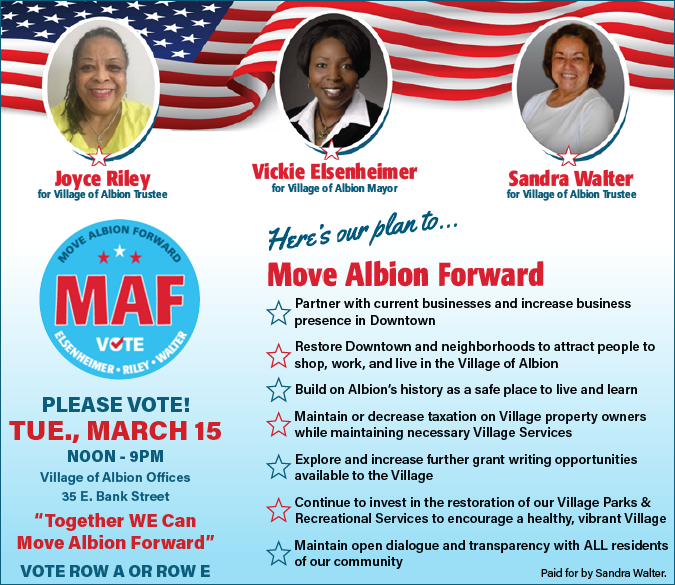 Joyce Riley
for Village of Albion Trustee

Vickie Elsenheimer
for Village of Albion Mayor

Sandra Walter
for Village of Albion Trustee

MOVE ALBION FORWARD
MAF
VOTE
ELSENHEIMER • RILEY • WALTER

PLEASE VOTE!
TUE., MARCH 15
NOON - 9PM
Village of Albion Offices
35 E. Bank Street

"Together WE Can Move Albion Forward"

VOTE ROW A OR ROW E

Here's our plan to...
Move Albion Forward

Partner with current businesses and increase business presence in Downtown

Restore Downtown and neighborhoods to attract people to shop, work, and live in the Village of Albion

Build on Albion's history as a safe place to live and learn

Maintain or decrease taxation on Village property owners while maintaining necessary Village Services

Explore and increase further grant writing opportunities available to the Village

Continue to invest in the restoration of our Village Parks & Recreational Services to encourage a healthy, vibrant Village

Maintain open dialogue and transparency with ALL residents of our community

Paid for by Sandra Walter.